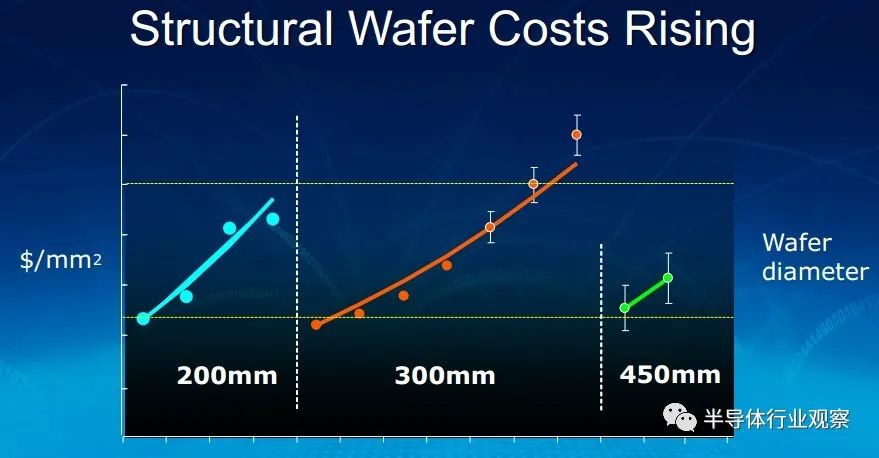 Structural Wafer Costs Rising

$\$/mm^2$

Wafer diameter

200mm

300mm

450mm

半导体行业观察